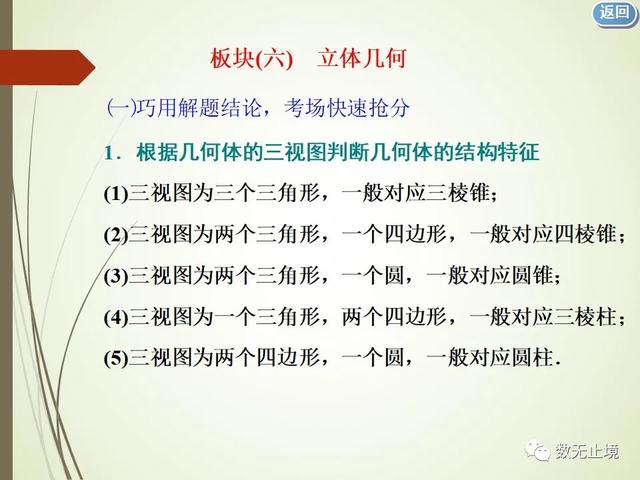 返回

板块(六)　立体几何

㈠巧用解题结论，考场快速抢分

1．根据几何体的三视图判断几何体的结构特征

(1)三视图为三个三角形，一般对应三棱锥；

(2)三视图为两个三角形，一个四边形，一般对应四棱锥；

(3)三视图为两个三角形，一个圆，一般对应圆锥；

(4)三视图为一个三角形，两个四边形，一般对应三棱柱；

(5)三视图为两个四边形，一个圆，一般对应圆柱．

数无止境